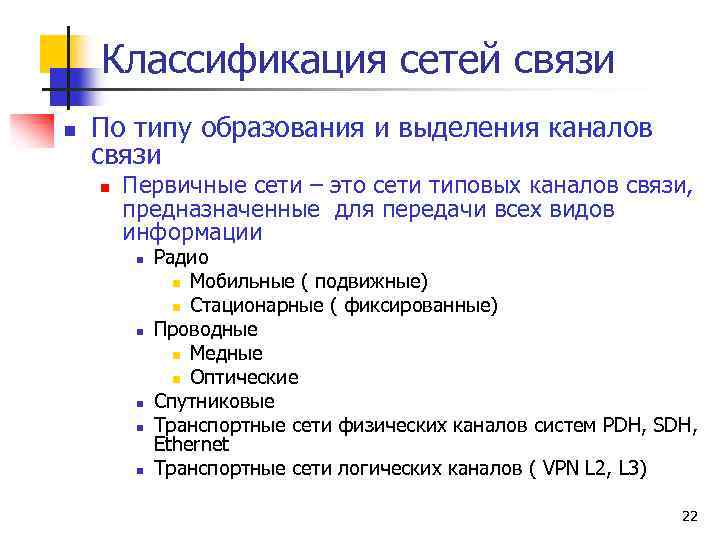 Классификация сетей связи

По типу образования и выделения каналов связи

Первичные сети – это сети типовых каналов связи, предназначенные для передачи всех видов информации

Радио

Мобильные ( подвижные)

Стационарные ( фиксированные)

Проводные

Медные

Оптические

Спутниковые

Транспортные сети физических каналов систем PDH, SDH, Ethernet

Транспортные сети логических каналов ( VPN L2, L3)

22